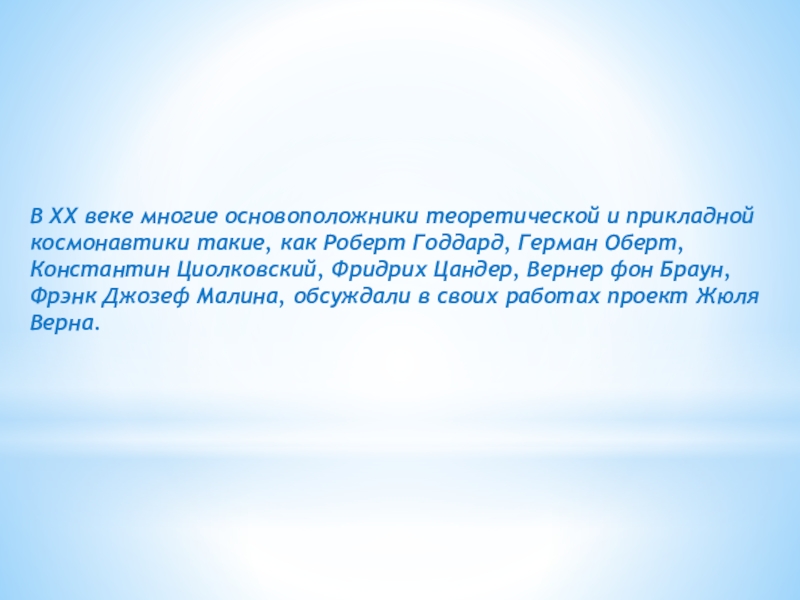 В XX веке многие основоположники теоретической и прикладной космонавтики такие, как Роберт Годдард, Герман Оберт, Константин Циолковский, Фридрих Цандер, Вернер фон Браун, Фрэнк Джозеф Малина, обсуждали в своих работах проект Жюля Верна.